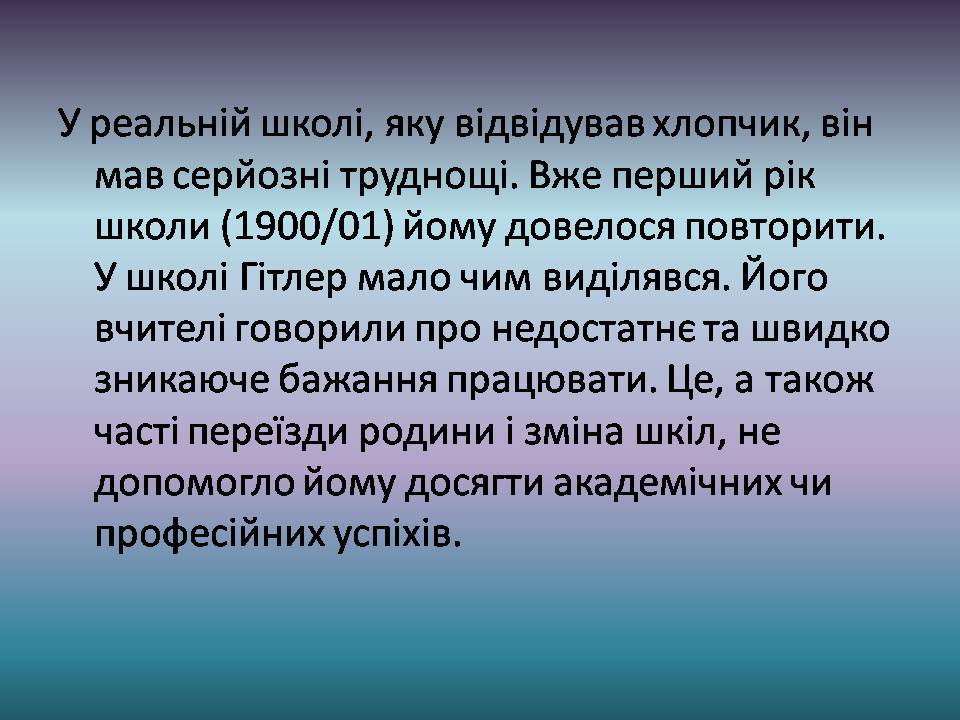 У реальній школі, яку відвідував хлопчик, він мав серйозні труднощі. Вже перший рік школи (1900/01) йому довелося повторити. У школі Гітлер мало чим виділявся. Його вчителі говорили про недостатнє та швидко зникаюче бажання працювати. Це, а також часті переїзди родини і зміна шкіл, не допомогло йому досягти академічних чи професійних успіхів.